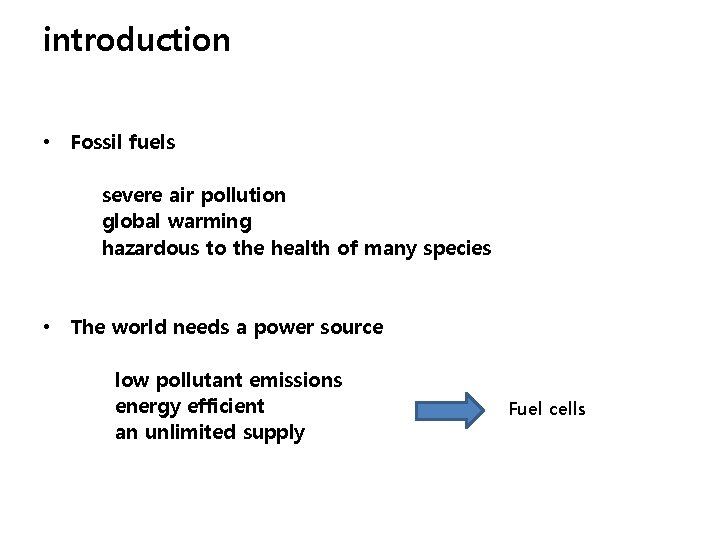 introduction

• Fossil fuels

severe air pollution
global warming
hazardous to the health of many species

• The world needs a power source

low pollutant emissions
energy efficient
an unlimited supply

Fuel cells